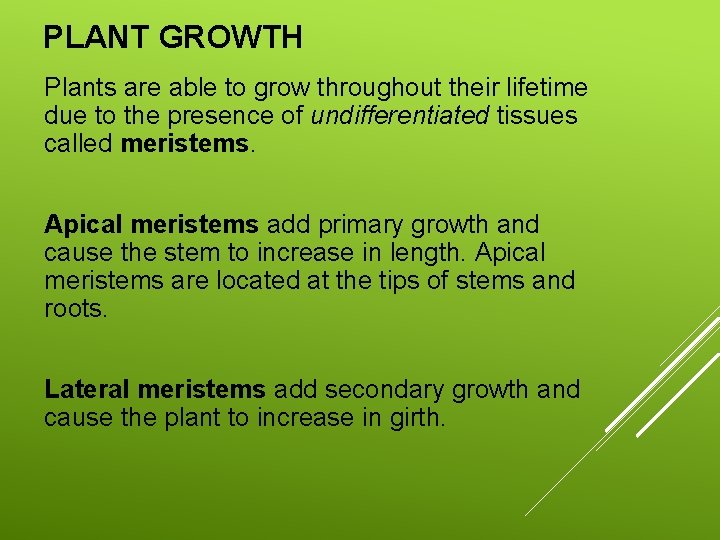 PLANT GROWTH

Plants are able to grow throughout their lifetime due to the presence of undifferentiated tissues called meristems.

Apical meristems add primary growth and cause the stem to increase in length. Apical meristems are located at the tips of stems and roots.

Lateral meristems add secondary growth and cause the plant to increase in girth.